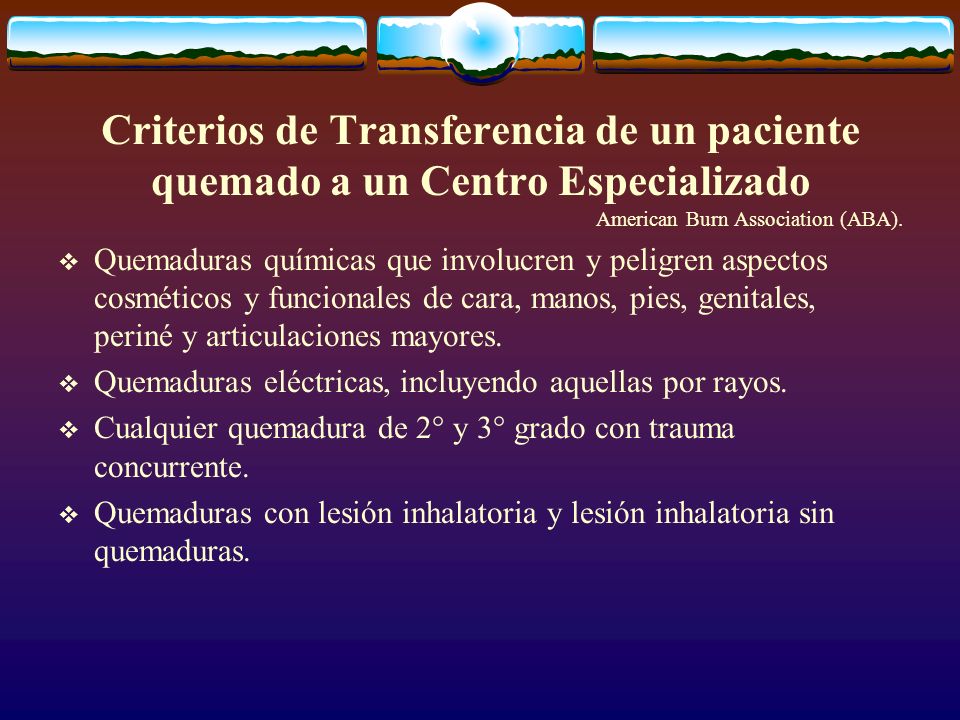 Criterios de Transferencia de un paciente quemado a un Centro Especializado

American Burn Association (ABA).

❖ Quemaduras químicas que involucren y peligren aspectos cosméticos y funcionales de cara, manos, pies, genitales, periné y articulaciones mayores.

❖ Quemaduras eléctricas, incluyendo aquellas por rayos.

❖ Cualquier quemadura de 2° y 3° grado con trauma concurrente.

❖ Quemaduras con lesión inhalatoria y lesión inhalatoria sin quemaduras.